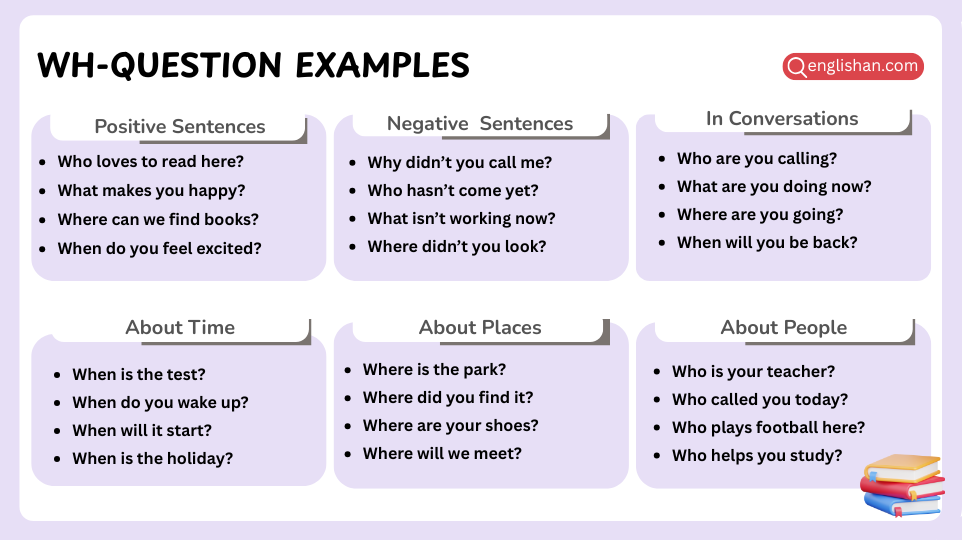 WH-QUESTION EXAMPLES

englishan.com

Positive Sentences

- Who loves to read here?
- What makes you happy?
- Where can we find books?
- When do you feel excited?

Negative Sentences

- Why didn't you call me?
- Who hasn't come yet?
- What isn't working now?
- Where didn't you look?

In Conversations

- Who are you calling?
- What are you doing now?
- Where are you going?
- When will you be back?

About Time

- When is the test?
- When do you wake up?
- When will it start?
- When is the holiday?

About Places

- Where is the park?
- Where did you find it?
- Where are your shoes?
- Where will we meet?

About People

- Who is your teacher?
- Who called you today?
- Who plays football here?
- Who helps you study?